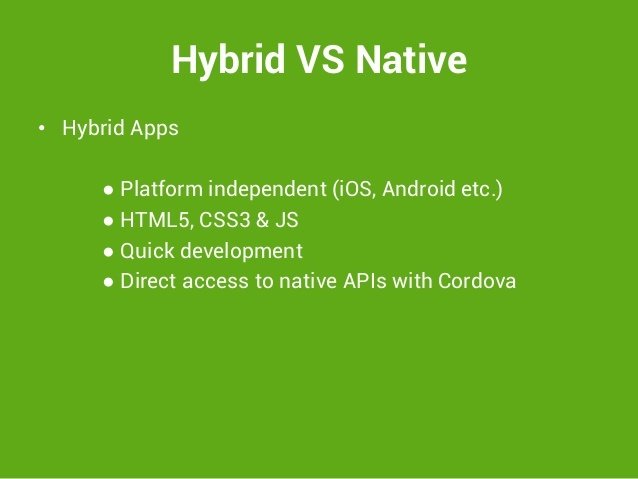 Hybrid VS Native

• Hybrid Apps

● Platform independent (iOS, Android etc.)
● HTML5, CSS3 & JS
● Quick development
● Direct access to native APIs with Cordova